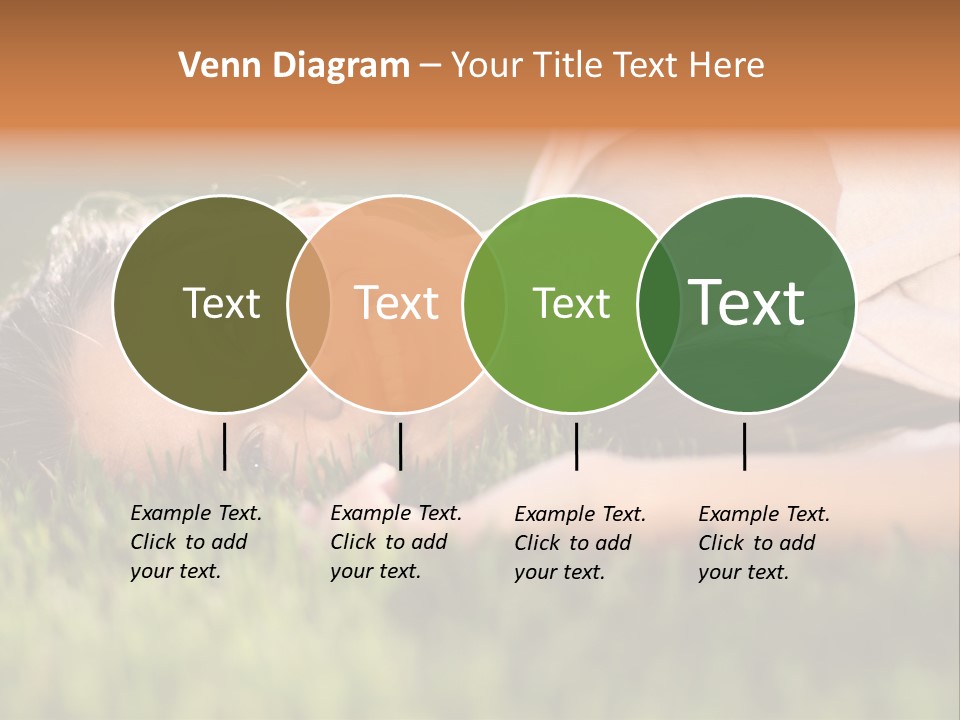 Venn Diagram – Your Title Text Here

Text

Text

Text

Text

Example Text. Click to add your text.

Example Text. Click to add your text.

Example Text. Click to add your text.

Example Text. Click to add your text.